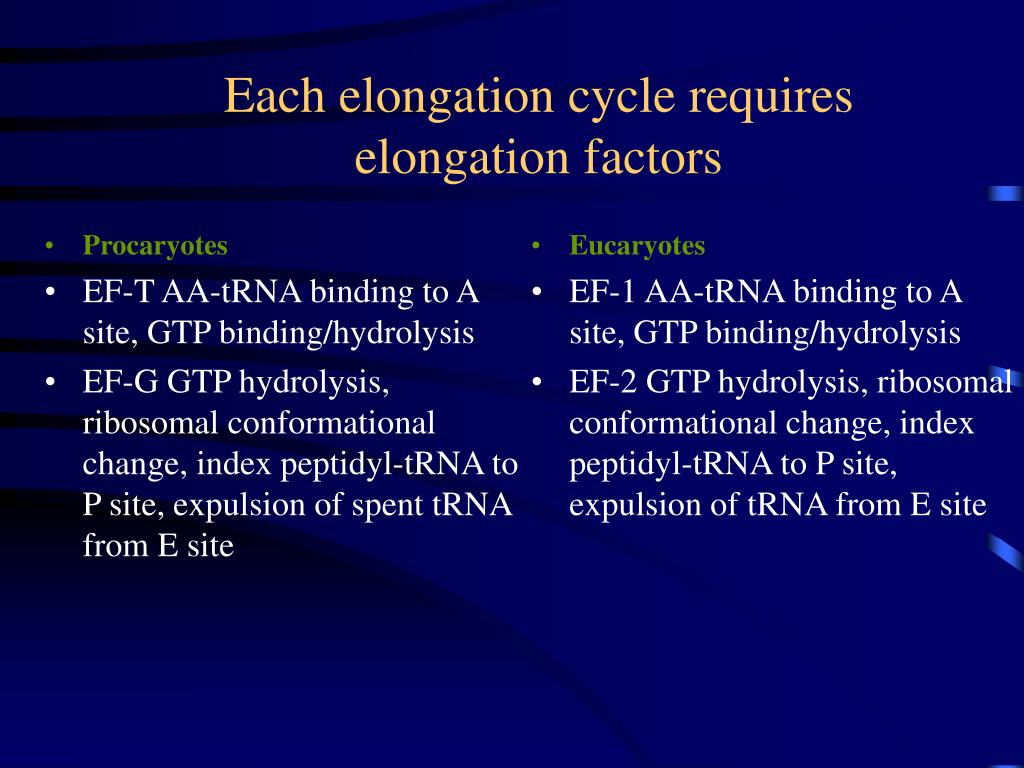 Each elongation cycle requires elongation factors

• Procaryotes
• EF-T AA-tRNA binding to A site, GTP binding/hydrolysis
• EF-G GTP hydrolysis, ribosomal conformational change, index peptidyl-tRNA to P site, expulsion of spent tRNA from E site

• Eucaryotes
• EF-1 AA-tRNA binding to A site, GTP binding/hydrolysis
• EF-2 GTP hydrolysis, ribosomal conformational change, index peptidyl-tRNA to P site, expulsion of tRNA from E site